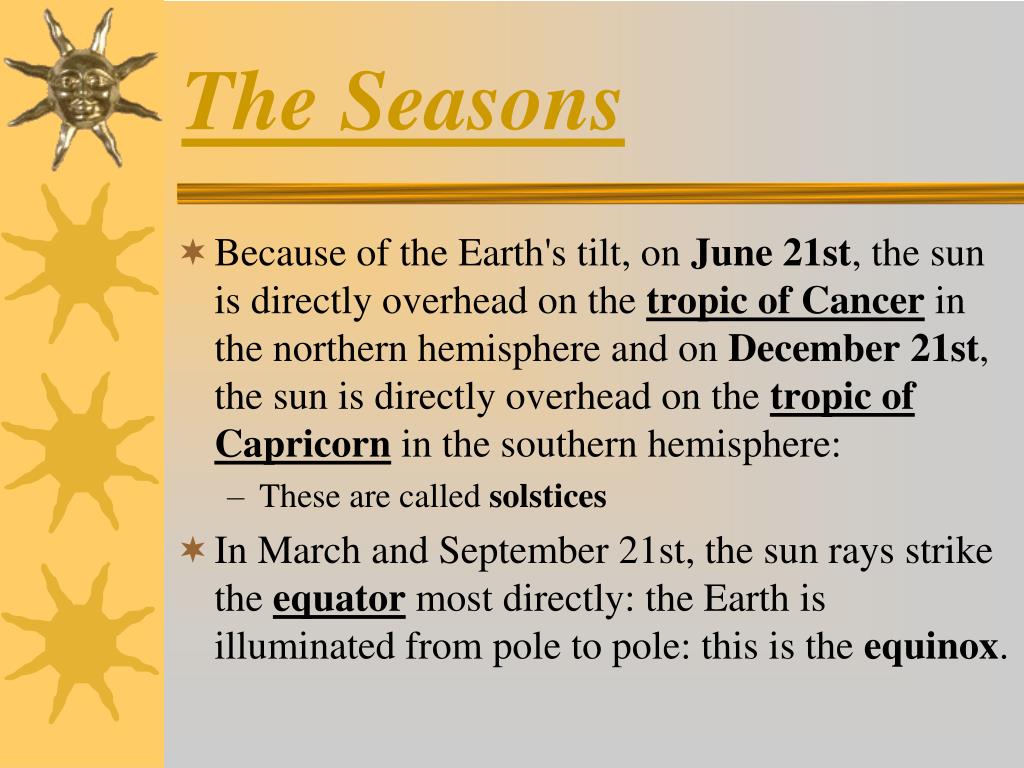 The Seasons

Because of the Earth's tilt, on June 21st, the sun is directly overhead on the tropic of Cancer in the northern hemisphere and on December 21st, the sun is directly overhead on the tropic of Capricorn in the southern hemisphere:

– These are called solstices

In March and September 21st, the sun rays strike the equator most directly: the Earth is illuminated from pole to pole: this is the equinox.